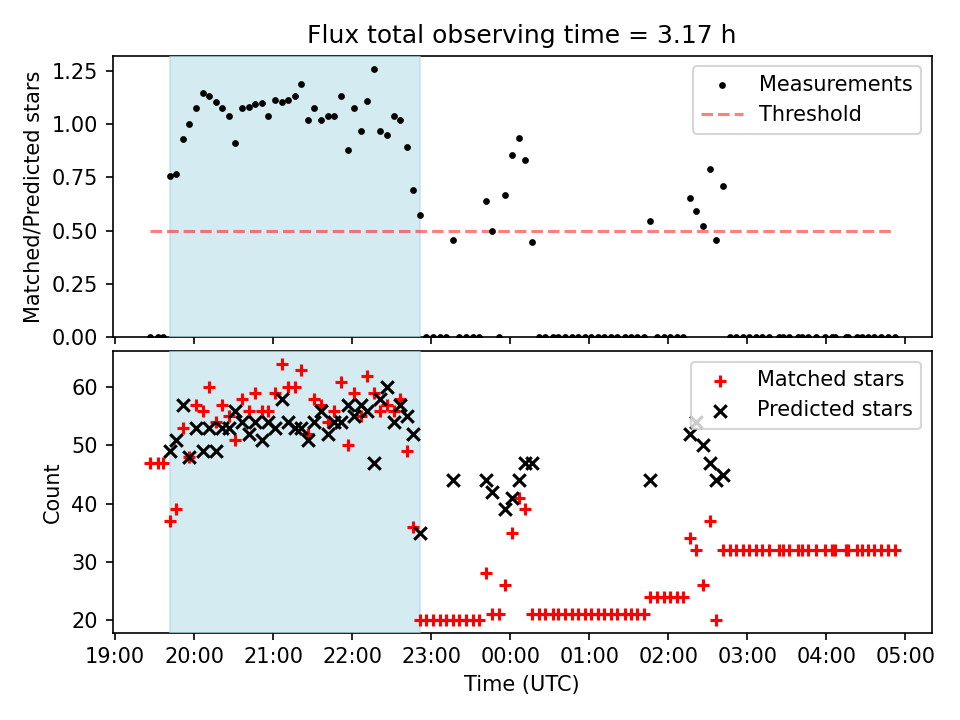 Flux total observing time = 3.17 h

Matched/Predicted stars

1.25
1.00
0.75
0.50
0.25
0.00

Measurements
Threshold

Count

60
50
40
30
20

Matched stars
Predicted stars

19:00 20:00 21:00 22:00 23:00 00:00 01:00 02:00 03:00 04:00 05:00

Time (UTC)